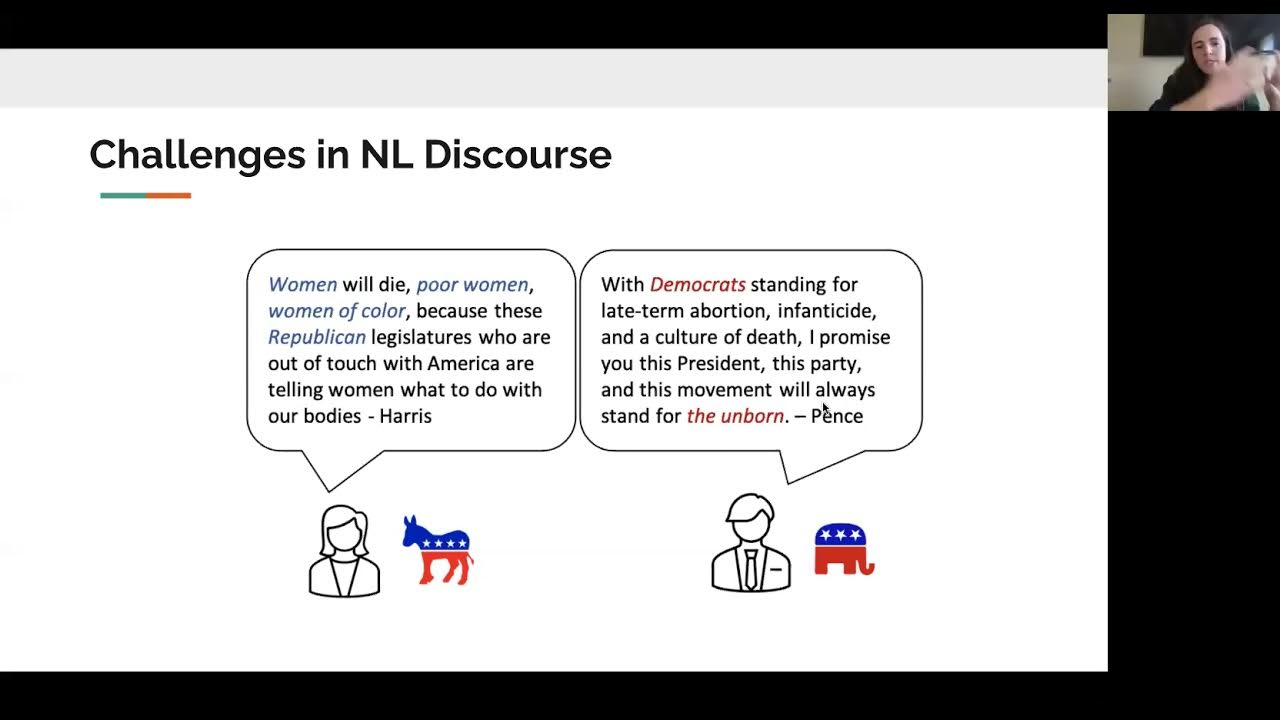 Challenges in NL Discourse

Women will die, poor women, women of color, because these Republican legislatures who are out of touch with America are telling women what to do with our bodies - Harris

With Democrats standing for late-term abortion, infanticide, and a culture of death, I promise you this President, this party, and this movement will always stand for the unborn. – Pence